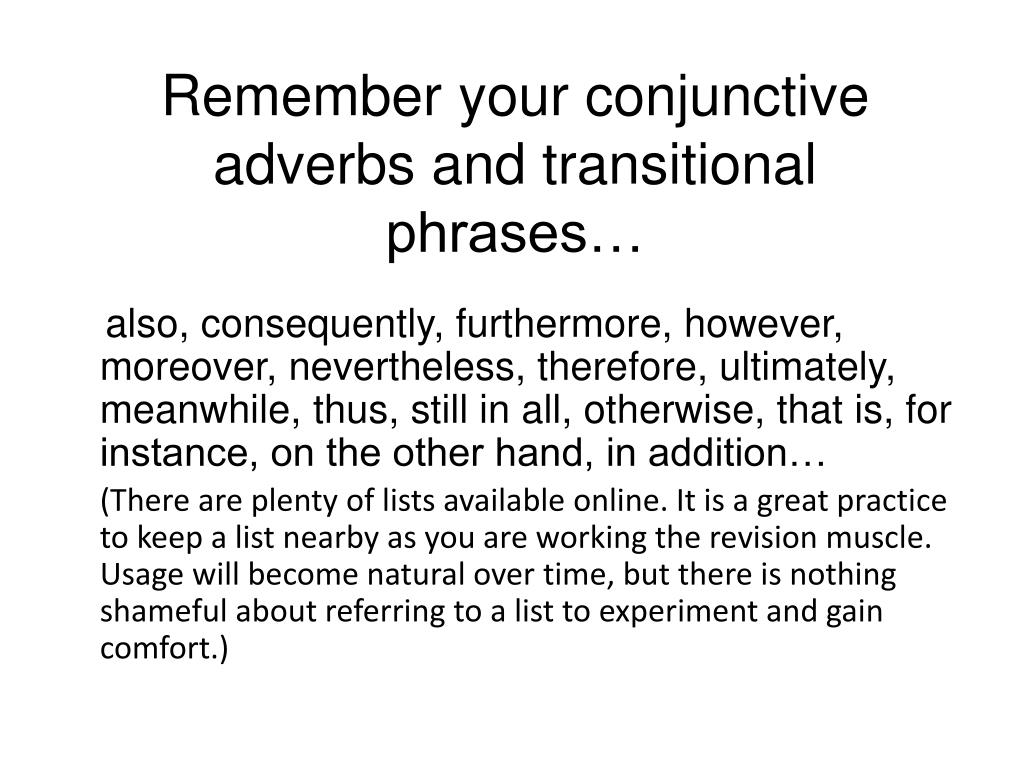 Remember your conjunctive adverbs and transitional phrases…

also, consequently, furthermore, however, moreover, nevertheless, therefore, ultimately, meanwhile, thus, still in all, otherwise, that is, for instance, on the other hand, in addition…

(There are plenty of lists available online. It is a great practice to keep a list nearby as you are working the revision muscle. Usage will become natural over time, but there is nothing shameful about referring to a list to experiment and gain comfort.)